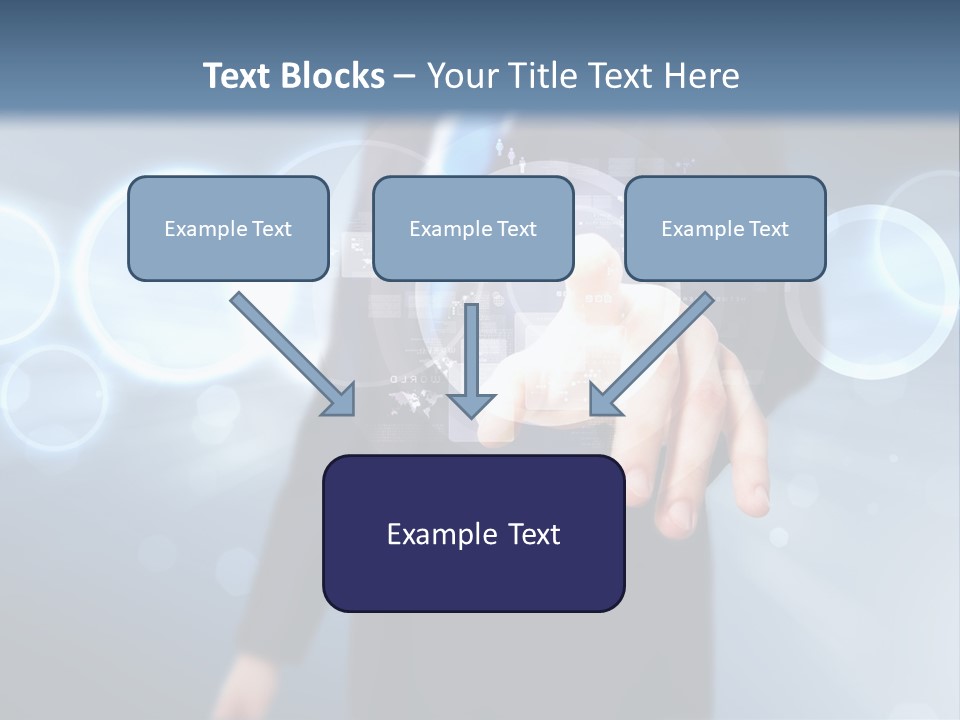 Text Blocks – Your Title Text Here

Example Text

Example Text

Example Text

Example Text